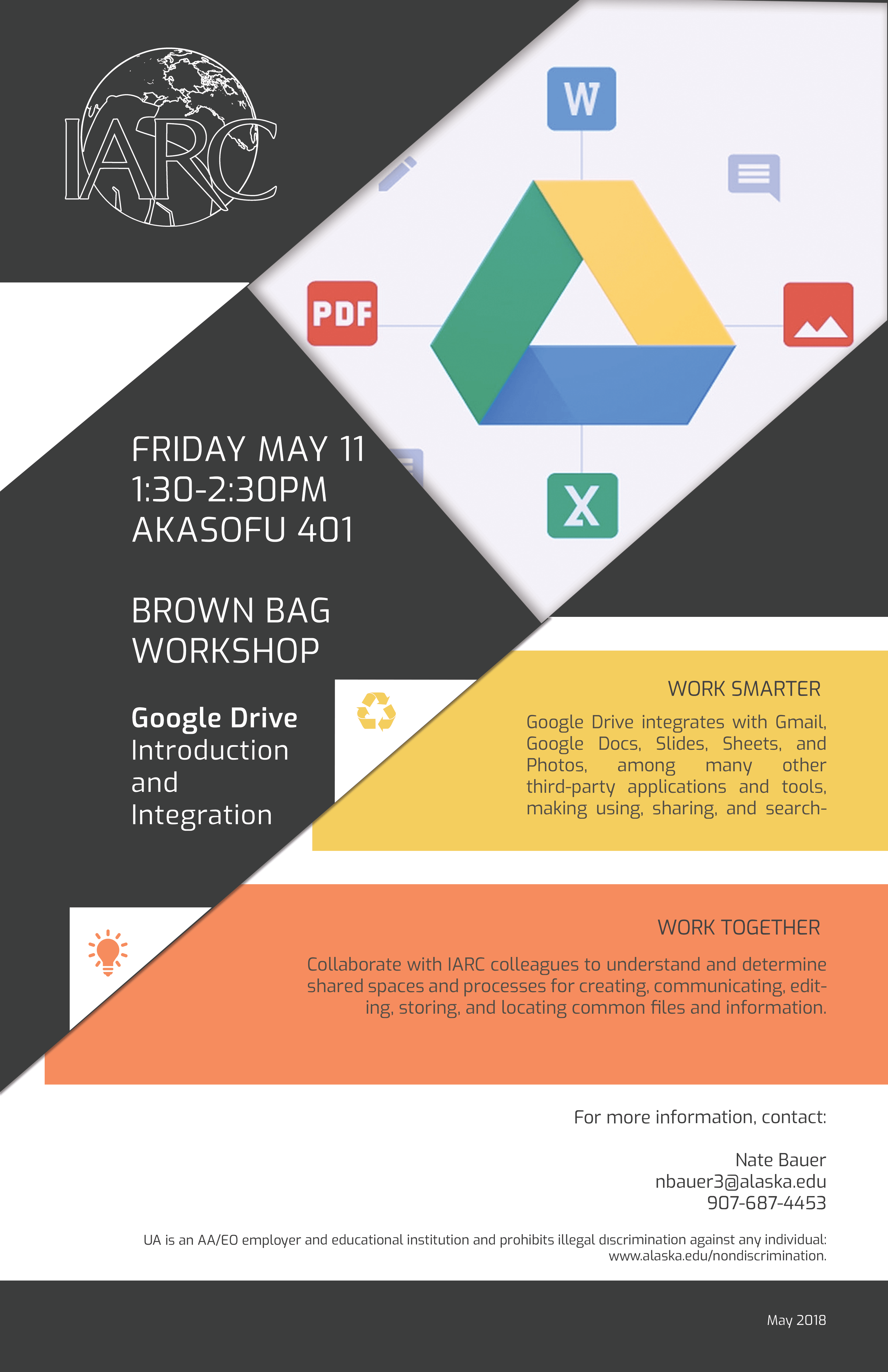 IARC

W

PDF

X

FRIDAY MAY 11
1:30-2:30PM
AKASOFU 401

BROWN BAG WORKSHOP

Google Drive Introduction and Integration

WORK SMARTER

Google Drive integrates with Gmail, Google Docs, Slides, Sheets, and Photos, among many other third-party applications and tools, making using, sharing, and search-

WORK TOGETHER

Collaborate with IARC colleagues to understand and determine shared spaces and processes for creating, communicating, editing, storing, and locating common files and information.

For more information, contact:

Nate Bauer
nbauer3@alaska.edu
907-687-4453

UA is an AA/EO employer and educational institution and prohibits illegal discrimination against any individual: www.alaska.edu/nondiscrimination.

May 2018